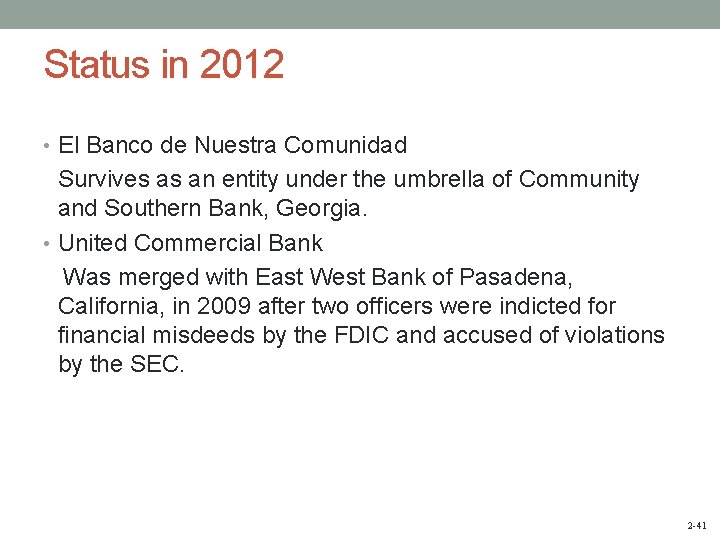 Status in 2012

• El Banco de Nuestra Comunidad

Survives as an entity under the umbrella of Community and Southern Bank, Georgia.

• United Commercial Bank

Was merged with East West Bank of Pasadena, California, in 2009 after two officers were indicted for financial misdeeds by the FDIC and accused of violations by the SEC.

2-41